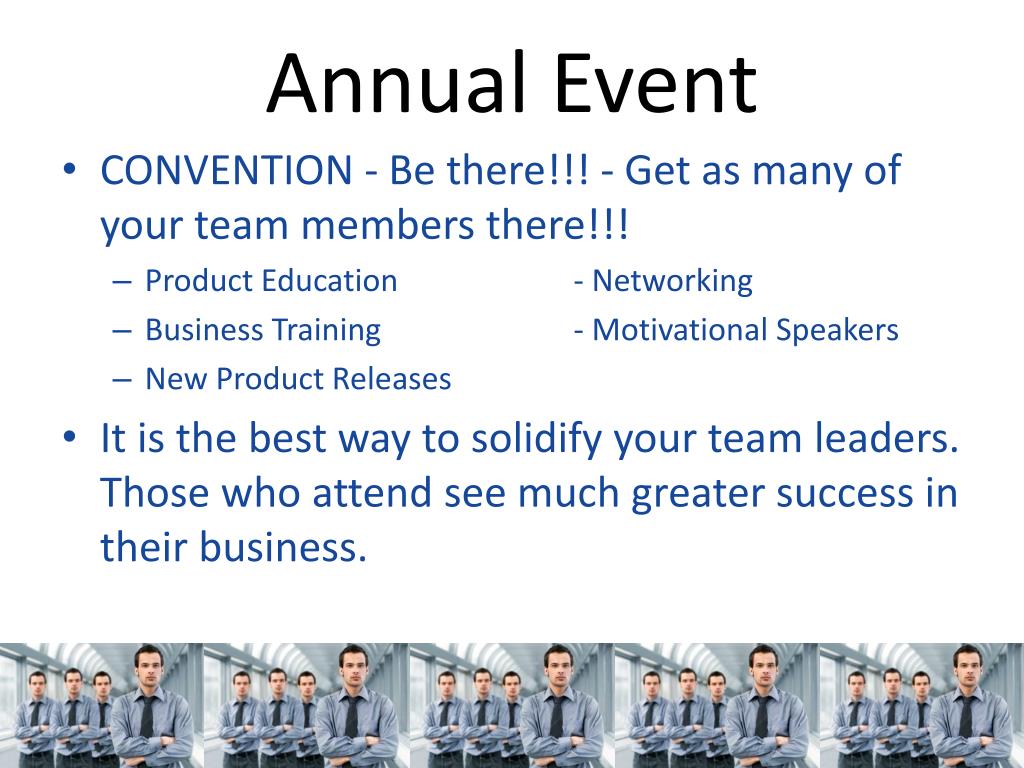 Annual Event

• CONVENTION - Be there!!! - Get as many of your team members there!!!
– Product Education - Networking
– Business Training - Motivational Speakers
– New Product Releases

• It is the best way to solidify your team leaders. Those who attend see much greater success in their business.